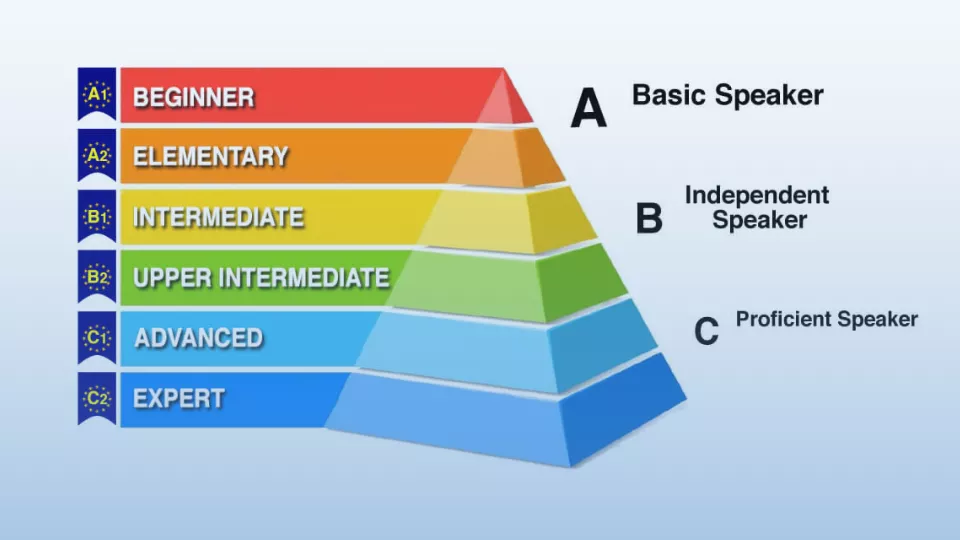 A1 BEGINNER
A2 ELEMENTARY
B1 INTERMEDIATE
B2 UPPER INTERMEDIATE
C1 ADVANCED
C2 EXPERT

A Basic Speaker

B Independent Speaker

C Proficient Speaker